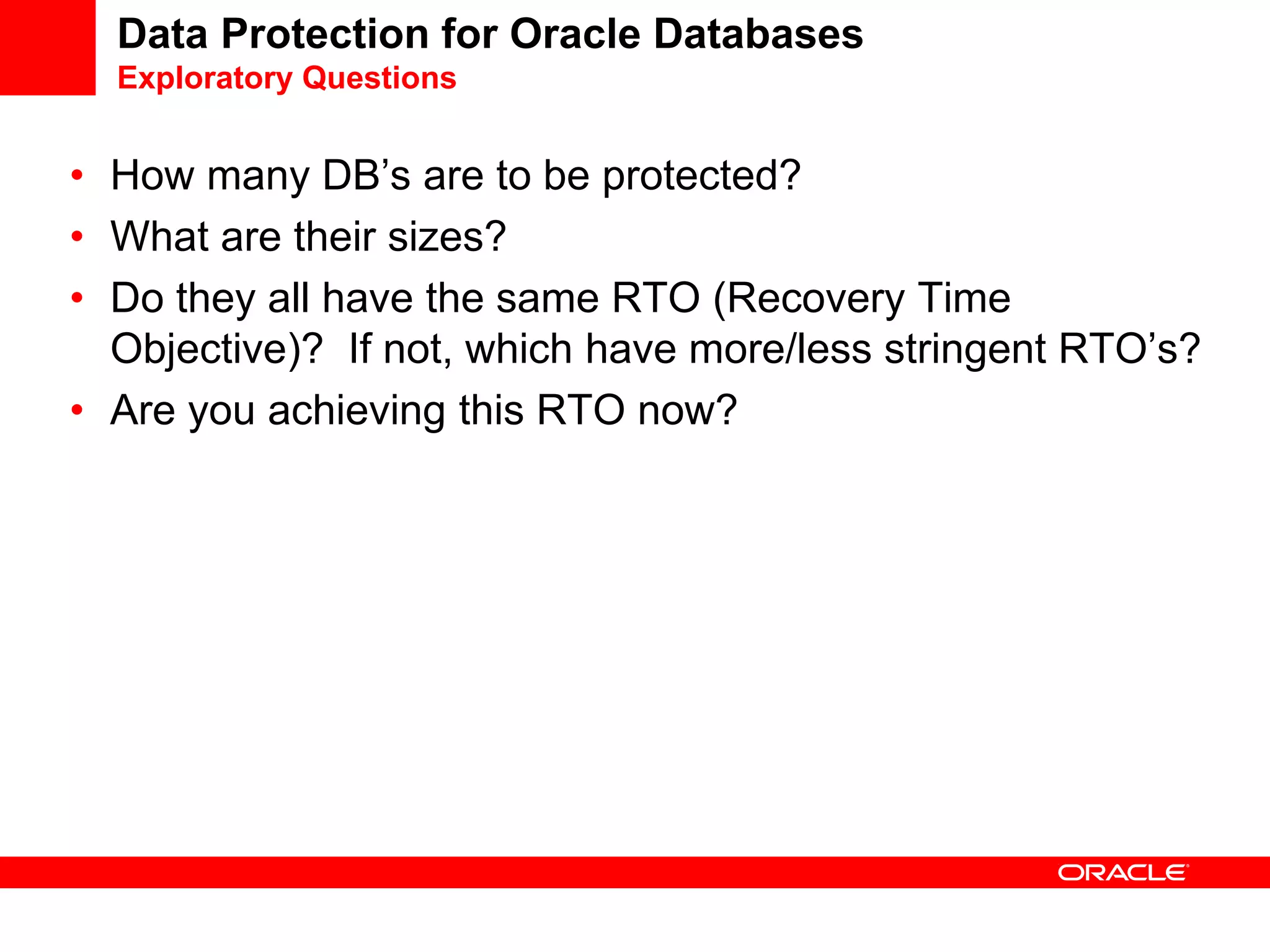 Data Protection for Oracle Databases
Exploratory Questions

• How many DB’s are to be protected?
• What are their sizes?
• Do they all have the same RTO (Recovery Time Objective)? If not, which have more/less stringent RTO’s?
• Are you achieving this RTO now?

ORACLE